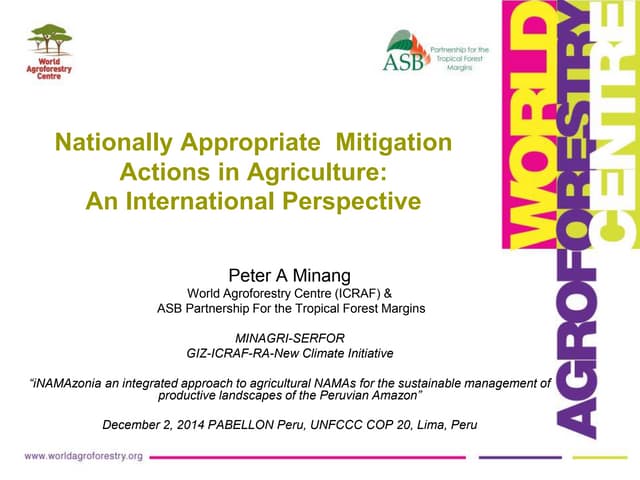 World Agroforestry Centre

ASB Partnership for the Tropical Forest Margins

WORLD AGROFORESTRY CENTRE

Nationally Appropriate Mitigation Actions in Agriculture: An International Perspective

Peter A Minang
World Agroforestry Centre (ICRAF) &
ASB Partnership For the Tropical Forest Margins

MINAGRI-SERFOR
GIZ-ICRAF-RA-New Climate Initiative

"iNAMAzonia an integrated approach to agricultural NAMAs for the sustainable management of productive landscapes of the Peruvian Amazon"

December 2, 2014 PABELLON Peru, UNFCCC COP 20, Lima, Peru

www.worldagroforestry.org